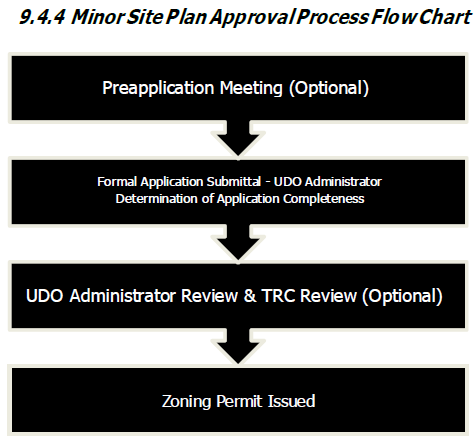 9.4.4 Minor Site Plan Approval Process Flow Chart

Preapplication Meeting (Optional)

Formal Application Submittal - UDO Administrator Determination of Application Completeness

UDO Administrator Review & TRC Review (Optional)

Zoning Permit Issued